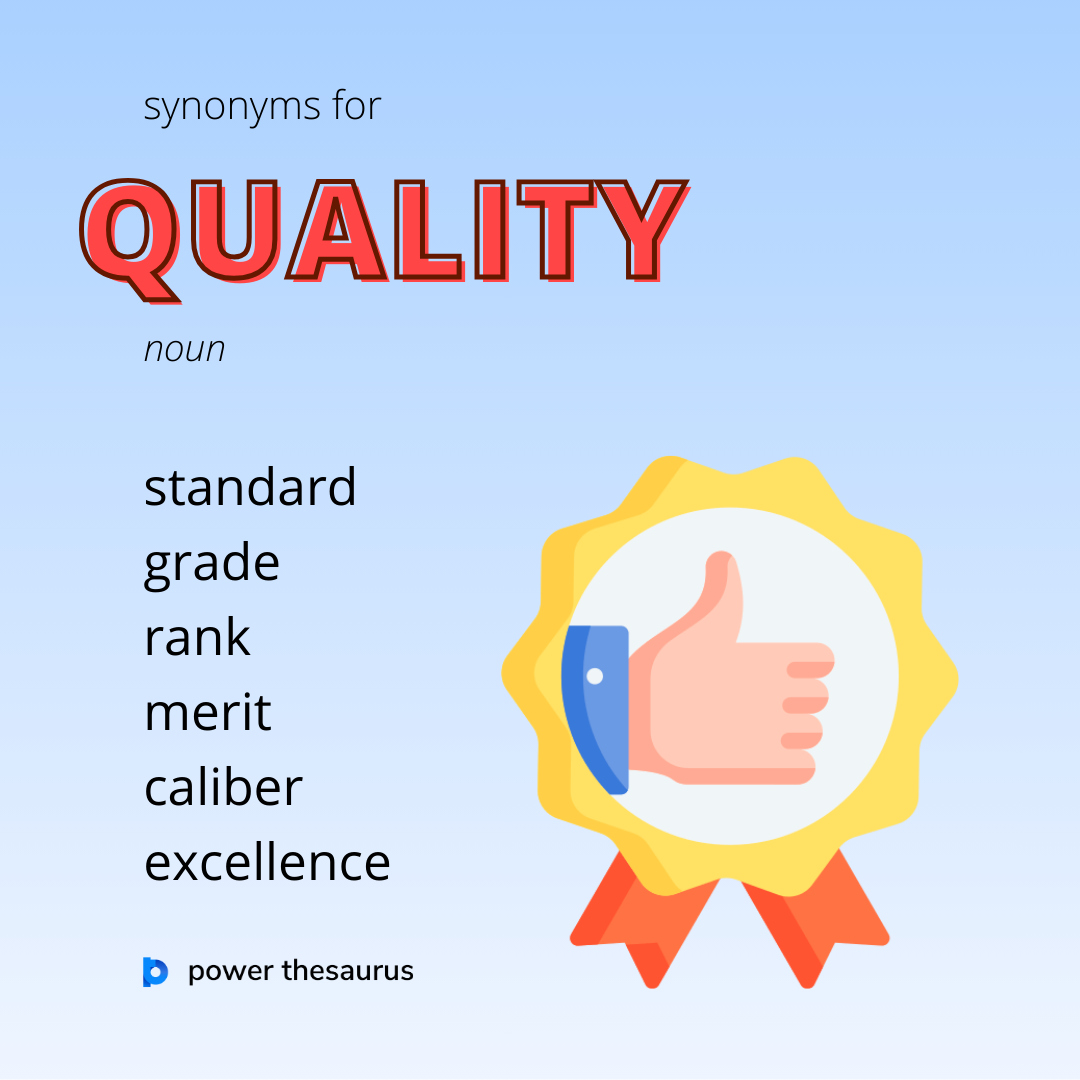 synonyms for

QUALITY

noun

standard
grade
rank
merit
caliber
excellence

power thesaurus